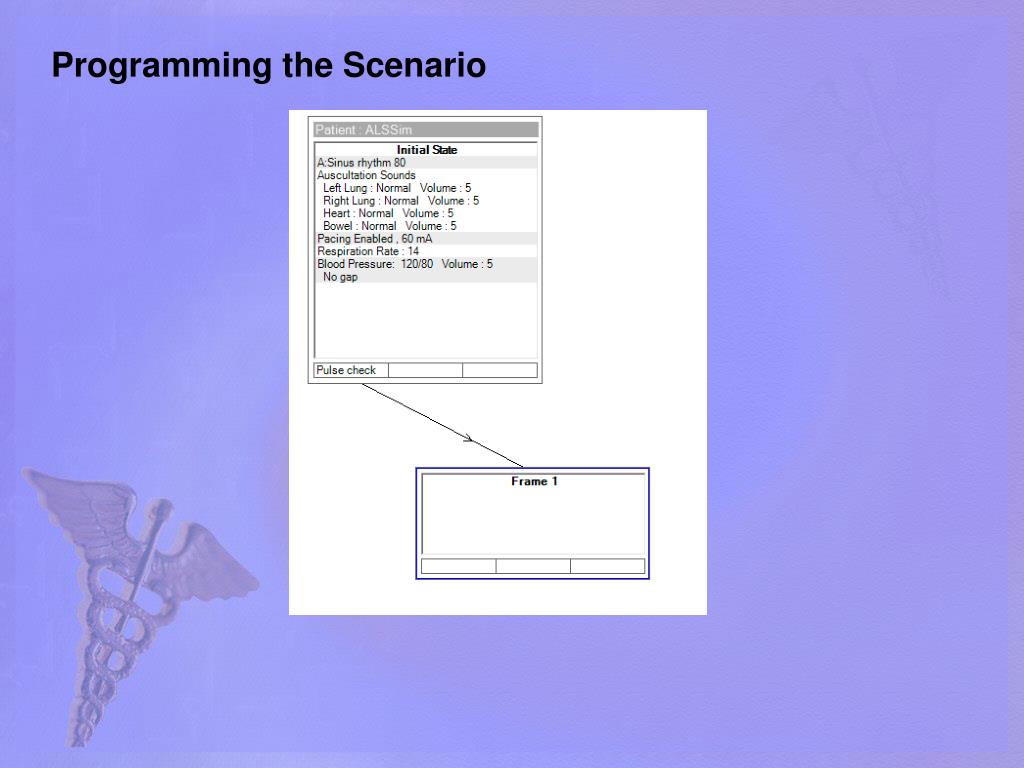 Programming the Scenario

Patient : ALSSim

Initial State

A:Sinus rhythm 80
Auscultation Sounds
Left Lung : Normal Volume : 5
Right Lung : Normal Volume : 5
Heart : Normal Volume : 5
Bowel : Normal Volume : 5
Pacing Enabled , 60 mA
Respiration Rate : 14
Blood Pressure: 120/80 Volume : 5
No gap

Pulse check

Frame 1